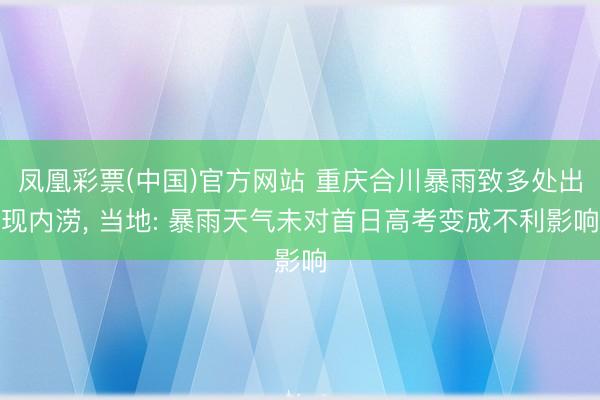 凤凰彩票(中国)官方网站 重庆合川暴雨致多处出现内涝, 当地: 暴雨天气未对首日高考变成不利影响影响